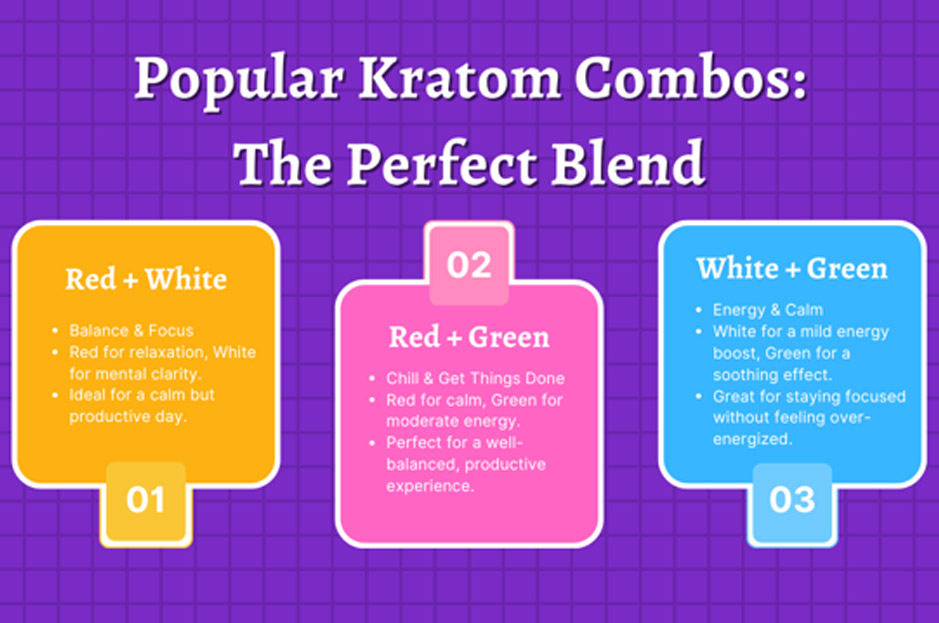 Popular Kratom Combos: The Perfect Blend

Red + White

- Balance & Focus
- Red for relaxation, White for mental clarity.
- Ideal for a calm but productive day.

01

02

Red + Green

- Chill & Get Things Done
- Red for calm, Green for moderate energy.
- Perfect for a well-balanced, productive experience.

White + Green

- Energy & Calm
- White for a mild energy boost, Green for a soothing effect.
- Great for staying focused without feeling over-energized.

03